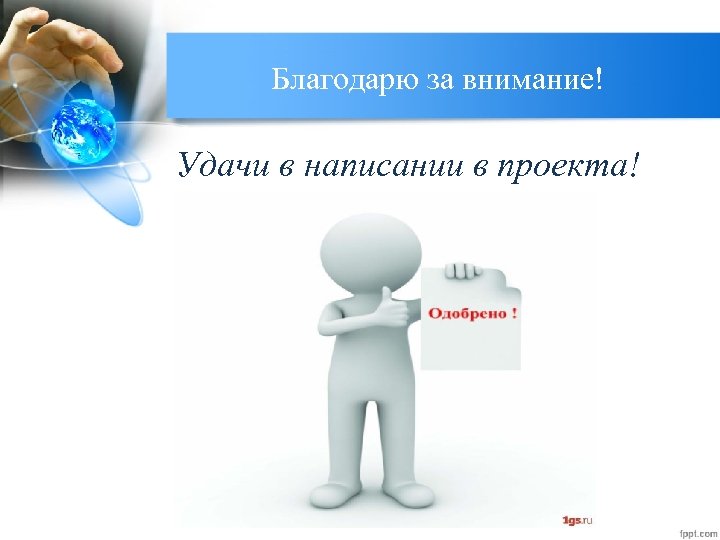 Благодарю за внимание!

Удачи в написании в проекта!

Одобрено !

1gs.ru

fppt.com